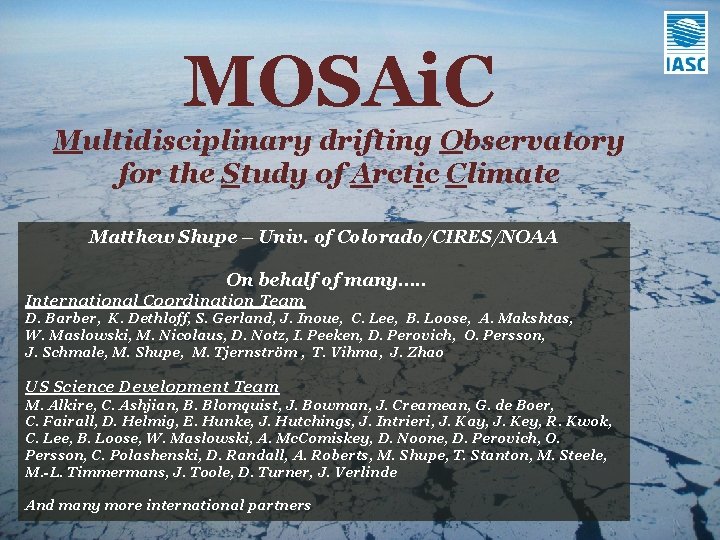 IASC

MOSAiC

Multidisciplinary drifting Observatory for the Study of Arctic Climate

Matthew Shupe – Univ. of Colorado/CIRES/NOAA

On behalf of many.....

International Coordination Team
D. Barber, K. Dethloff, S. Gerland, J. Inoue, C. Lee, B. Loose, A. Makshtas, W. Maslowski, M. Nicolaus, D. Notz, I. Peeken, D. Perovich, O. Persson, J. Schmale, M. Shupe, M. Tjernström , T. Vihma, J. Zhao

US Science Development Team
M. Alkire, C. Ashjian, B. Blomquist, J. Bowman, J. Creamean, G. de Boer, C. Fairall, D. Helmig, E. Hunke, J. Hutchings, J. Intrieri, J. Kay, J. Key, R. Kwok, C. Lee, B. Loose, W. Maslowski, A. McComiskey, D. Noone, D. Perovich, O. Persson, C. Polashenski, D. Randall, A. Roberts, M. Shupe, T. Stanton, M. Steele, M.-L. Timmermans, J. Toole, D. Turner, J. Verlinde

And many more international partners